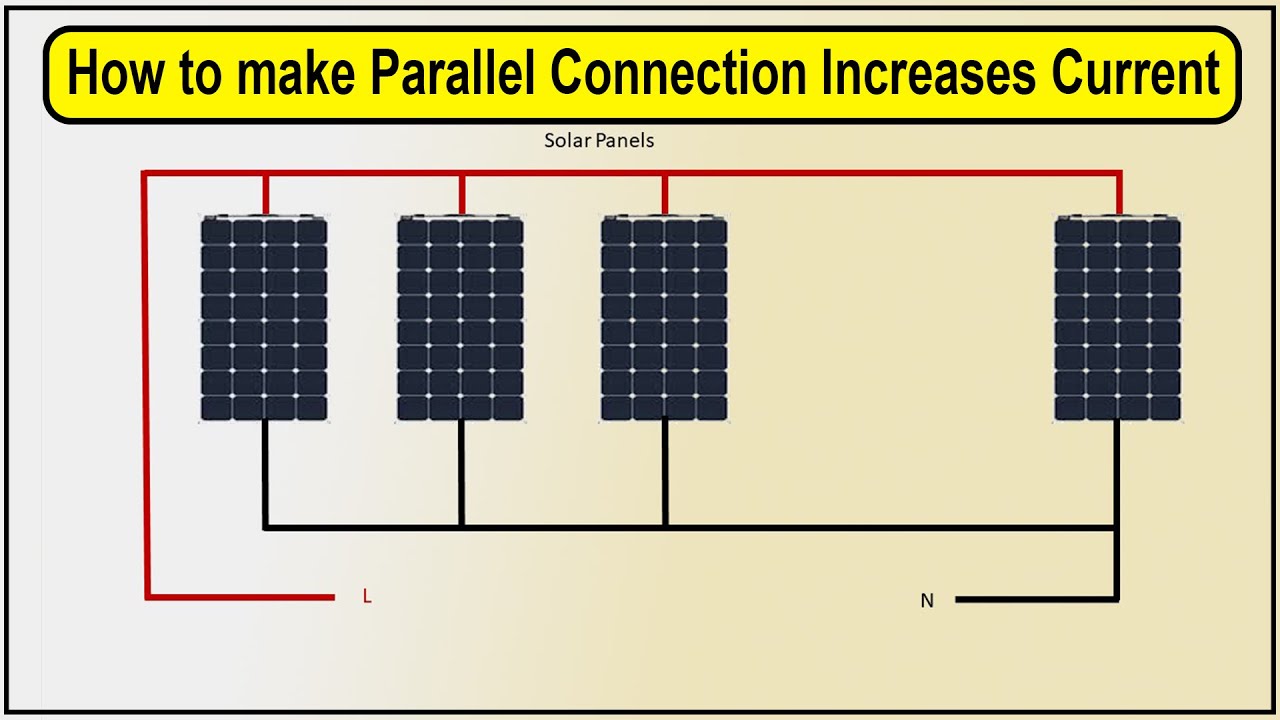 How to make Parallel Connection Increases Current

Solar Panels

L

N